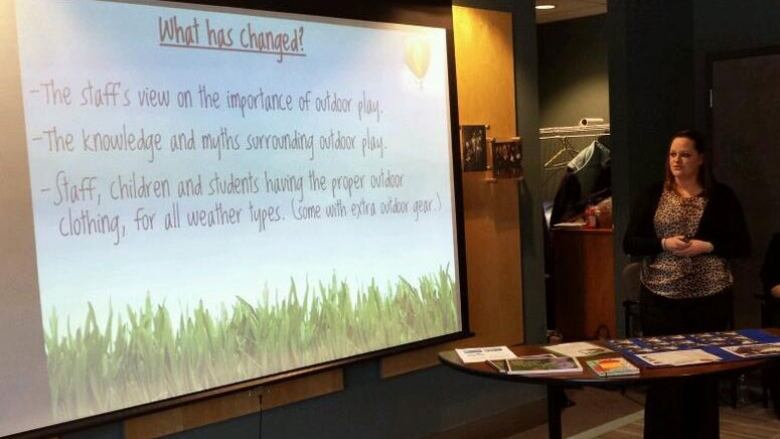 What has changed?

-The staff's view on the importance of outdoor play.

-The knowledge and myths surrounding outdoor play.

-Staff, children and students having the proper outdoor clothing, for all weather types. (some with extra outdoor gear.)